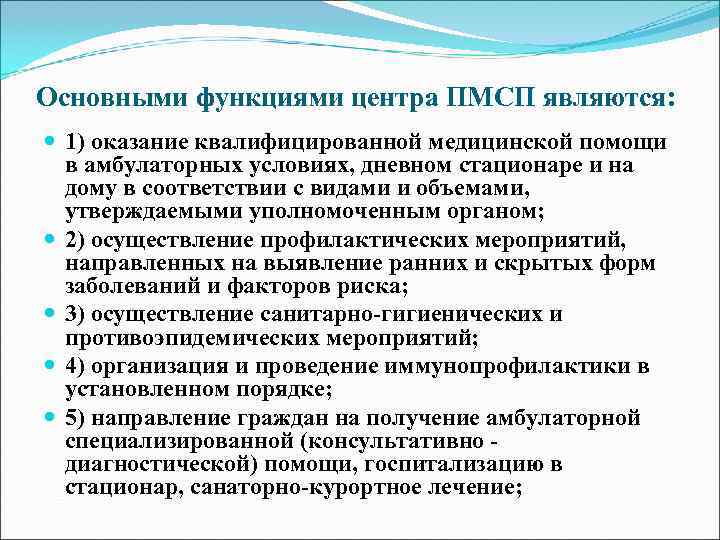 Основными функциями центра ПМСП являются:

1) оказание квалифицированной медицинской помощи в амбулаторных условиях, дневном стационаре и на дому в соответствии с видами и объемами, утверждаемыми уполномоченным органом;

2) осуществление профилактических мероприятий, направленных на выявление ранних и скрытых форм заболеваний и факторов риска;

3) осуществление санитарно-гигиенических и противоэпидемических мероприятий;

4) организация и проведение иммунопрофилактики в установленном порядке;

5) направление граждан на получение амбулаторной специализированной (консультативно - диагностической) помощи, госпитализацию в стационар, санаторно-курортное лечение;